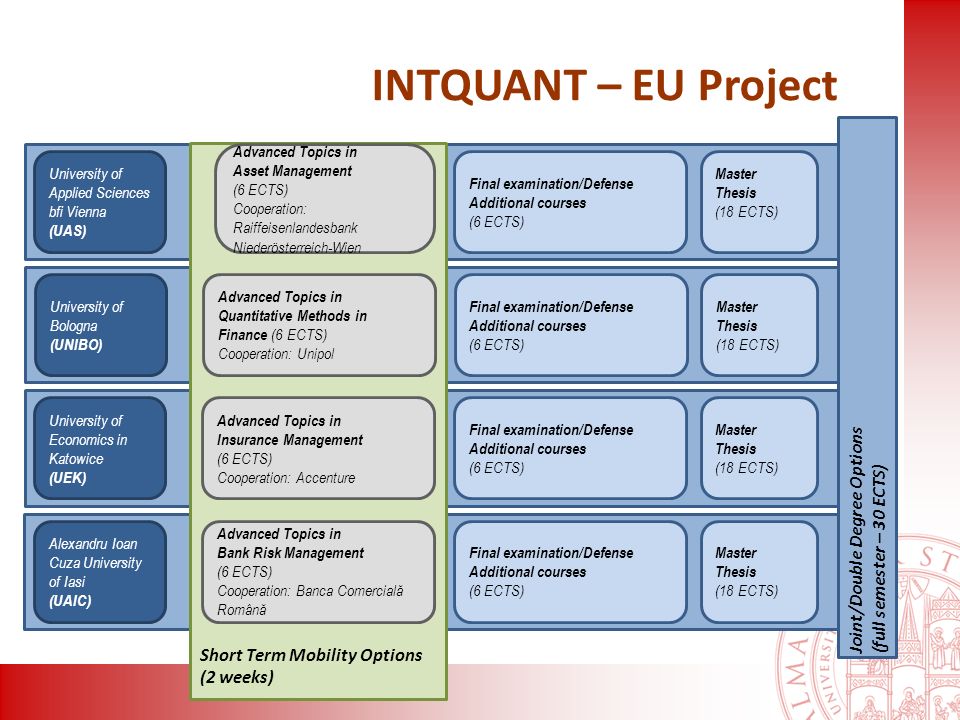 INTQUANT – EU Project

University of Applied Sciences bfi Vienna (UAS)

Advanced Topics in Asset Management (6 ECTS) Cooperation: Raiffeisenlandesbank Niederösterreich-Wien

Final examination/Defense Additional courses (6 ECTS)

Master Thesis (18 ECTS)

University of Bologna (UNIBO)

Advanced Topics in Quantitative Methods in Finance (6 ECTS) Cooperation: Unipol

Final examination/Defense Additional courses (6 ECTS)

Master Thesis (18 ECTS)

University of Economics in Katowice (UEK)

Advanced Topics in Insurance Management (6 ECTS) Cooperation: Accenture

Final examination/Defense Additional courses (6 ECTS)

Master Thesis (18 ECTS)

Alexandru Ioan Cuza University of Iasi (UAIC)

Advanced Topics in Bank Risk Management (6 ECTS) Cooperation: Banca Comercială Română

Final examination/Defense Additional courses (6 ECTS)

Master Thesis (18 ECTS)

Short Term Mobility Options (2 weeks)

Joint/Double Degree Options (full semester – 30 ECTS)